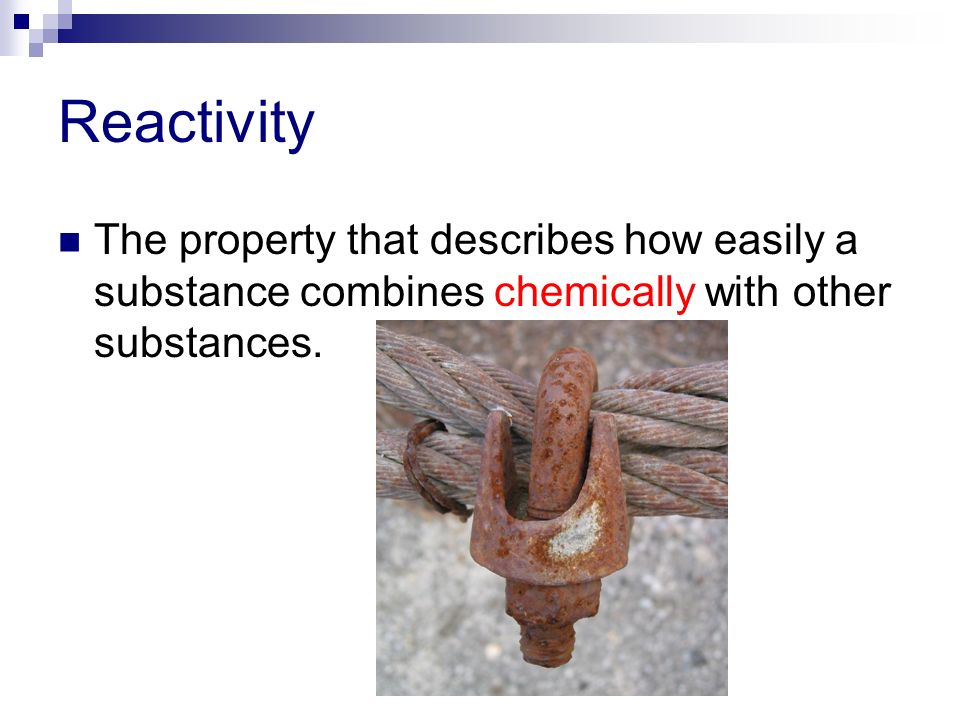 Reactivity

The property that describes how easily a substance combines chemically with other substances.